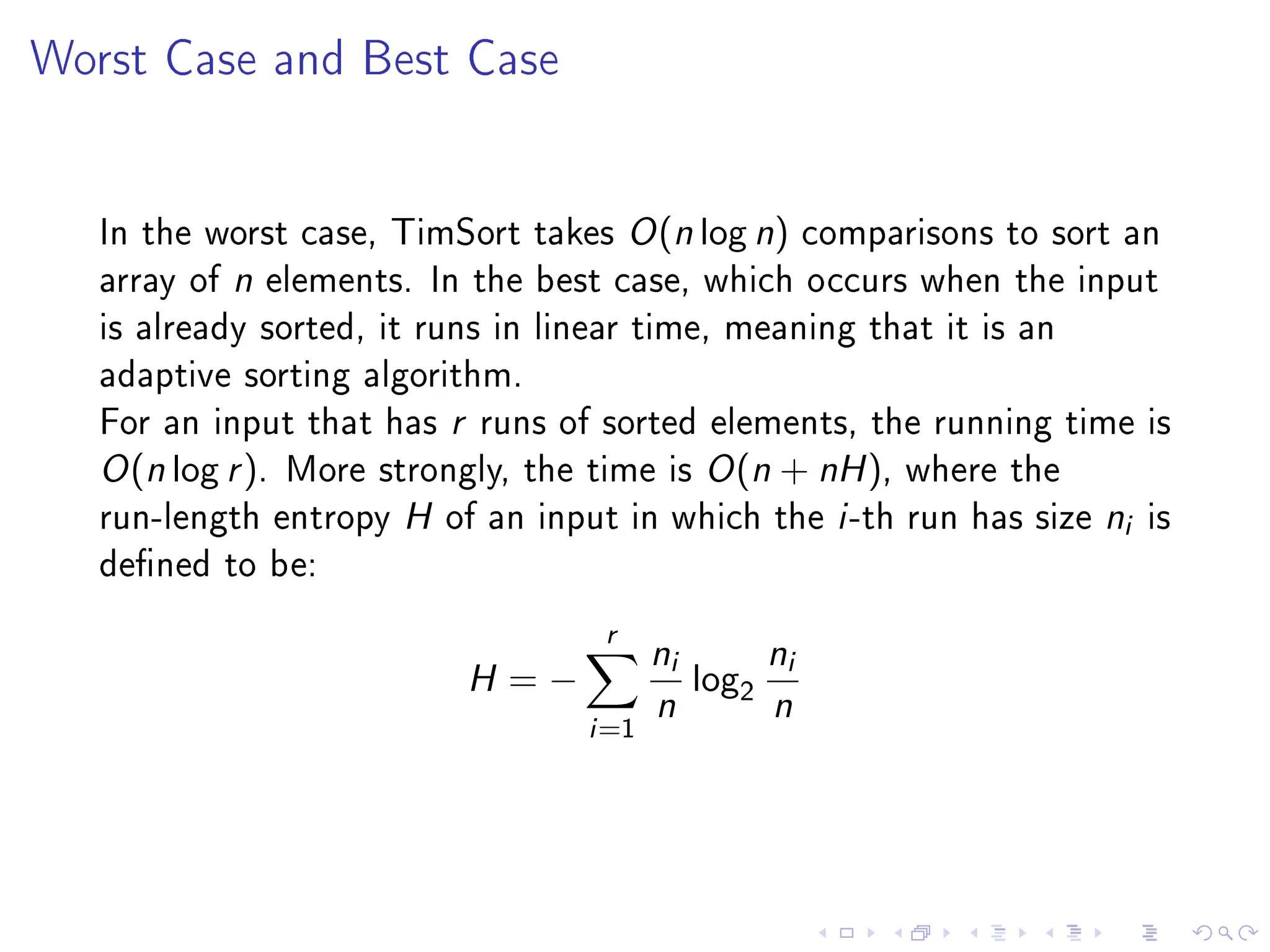 Worst Case and Best Case

In the worst case, TimSort takes $O(n \log n)$ comparisons to sort an array of $n$ elements. In the best case, which occurs when the input is already sorted, it runs in linear time, meaning that it is an adaptive sorting algorithm.
For an input that has $r$ runs of sorted elements, the running time is $O(n \log r)$. More strongly, the time is $O(n + nH)$, where the run-length entropy $H$ of an input in which the $i$-th run has size $n_i$ is defined to be:

$$H = -\sum_{i=1}^{r} \frac{n_i}{n} \log_2 \frac{n_i}{n}$$